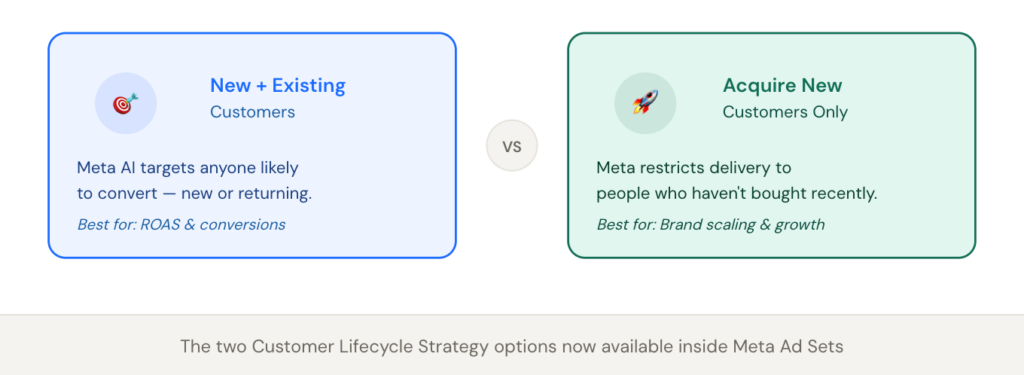 New + Existing
Customers

Meta AI targets anyone likely to convert — new or returning.

Best for: ROAS & conversions

VS

Acquire New
Customers Only

Meta restricts delivery to people who haven't bought recently.

Best for: Brand scaling & growth

The two Customer Lifecycle Strategy options now available inside Meta Ad Sets